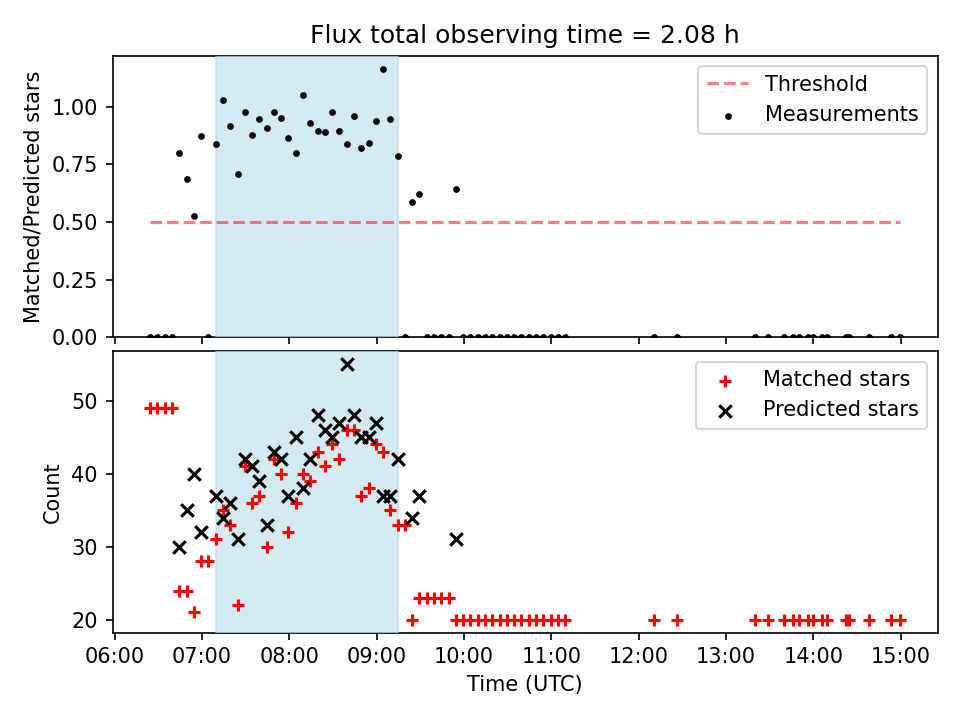 Flux total observing time = 2.08 h

Matched/Predicted stars

1.00
0.75
0.50
0.25
0.00

Threshold
Measurements

Count

50
40
30
20

Matched stars
Predicted stars

06:00 07:00 08:00 09:00 10:00 11:00 12:00 13:00 14:00 15:00

Time (UTC)